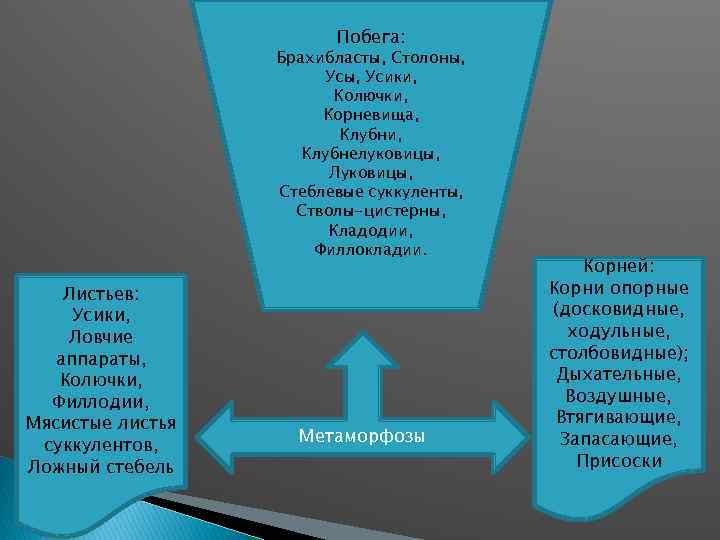 Побега:
Брахибласты, Столоны,
Усы, Усики,
Колючки,
Корневища,
Клубни,
Клубнелуковицы,
Луковицы,
Стеблевые суккуленты,
Стволы-цистерны,
Кладодии,
Филлокладии.

Листьев:
Усики,
Ловчие аппараты,
Колючки,
Филлодии,
Мясистые листья суккулентов,
Ложный стебель

Метаморфозы

Корней:
Корни опорные (досковидные, ходульные, столбовидные);
Дыхательные,
Воздушные,
Втягивающие,
Запасающие,
Присоски